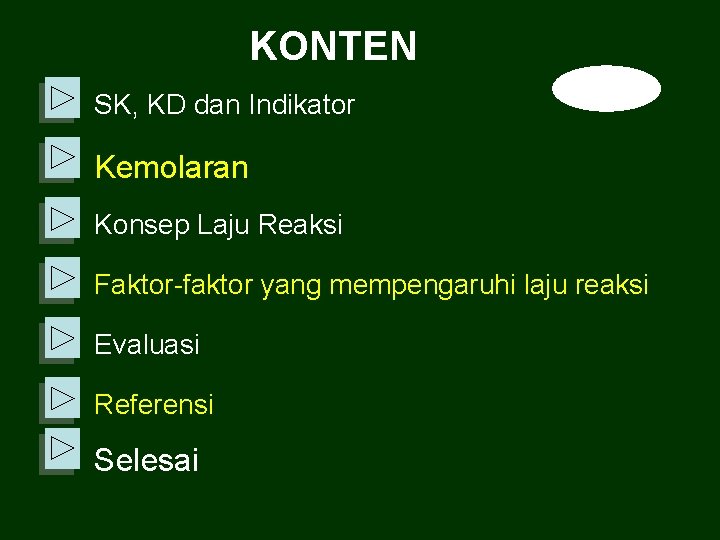 KONTEN

SK, KD dan Indikator

Kemolaran

Konsep Laju Reaksi

Faktor-faktor yang mempengaruhi laju reaksi

Evaluasi

Referensi

Selesai